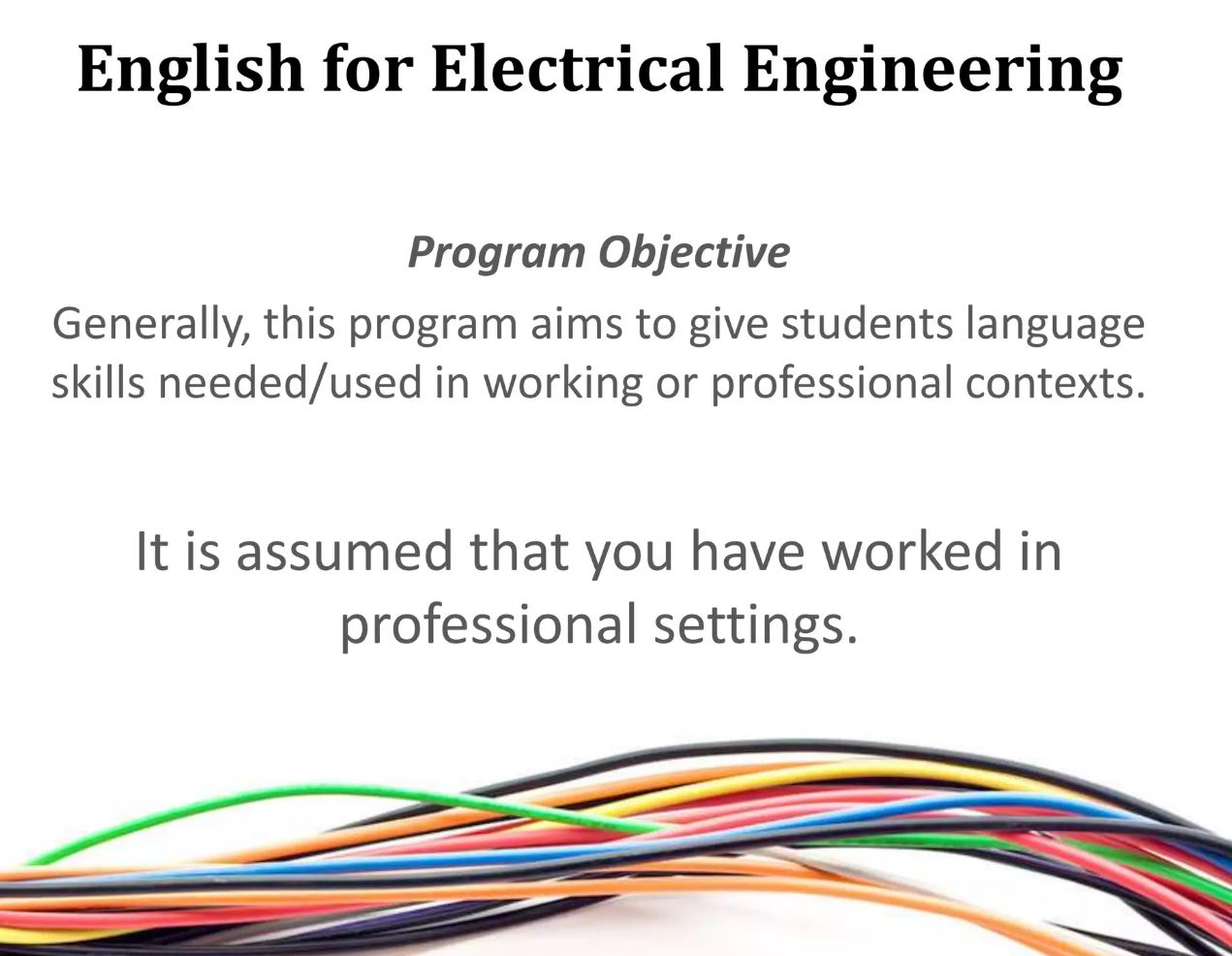 English for Electrical Engineering

Program Objective

Generally, this program aims to give students language skills needed/used in working or professional contexts.

It is assumed that you have worked in professional settings.